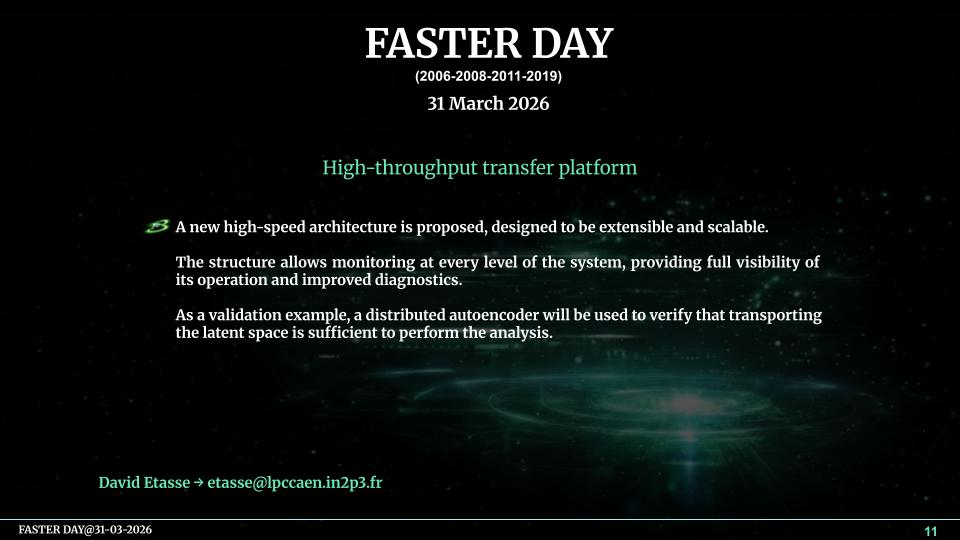 FASTER DAY
(2006-2008-2011-2019)
31 March 2026

High-throughput transfer platform

A new high-speed architecture is proposed, designed to be extensible and scalable.

The structure allows monitoring at every level of the system, providing full visibility of its operation and improved diagnostics.

As a validation example, a distributed autoencoder will be used to verify that transporting the latent space is sufficient to perform the analysis.

David Etasse → etasse@lpccaen.in2p3.fr

FASTER DAY@31-03-2026
11